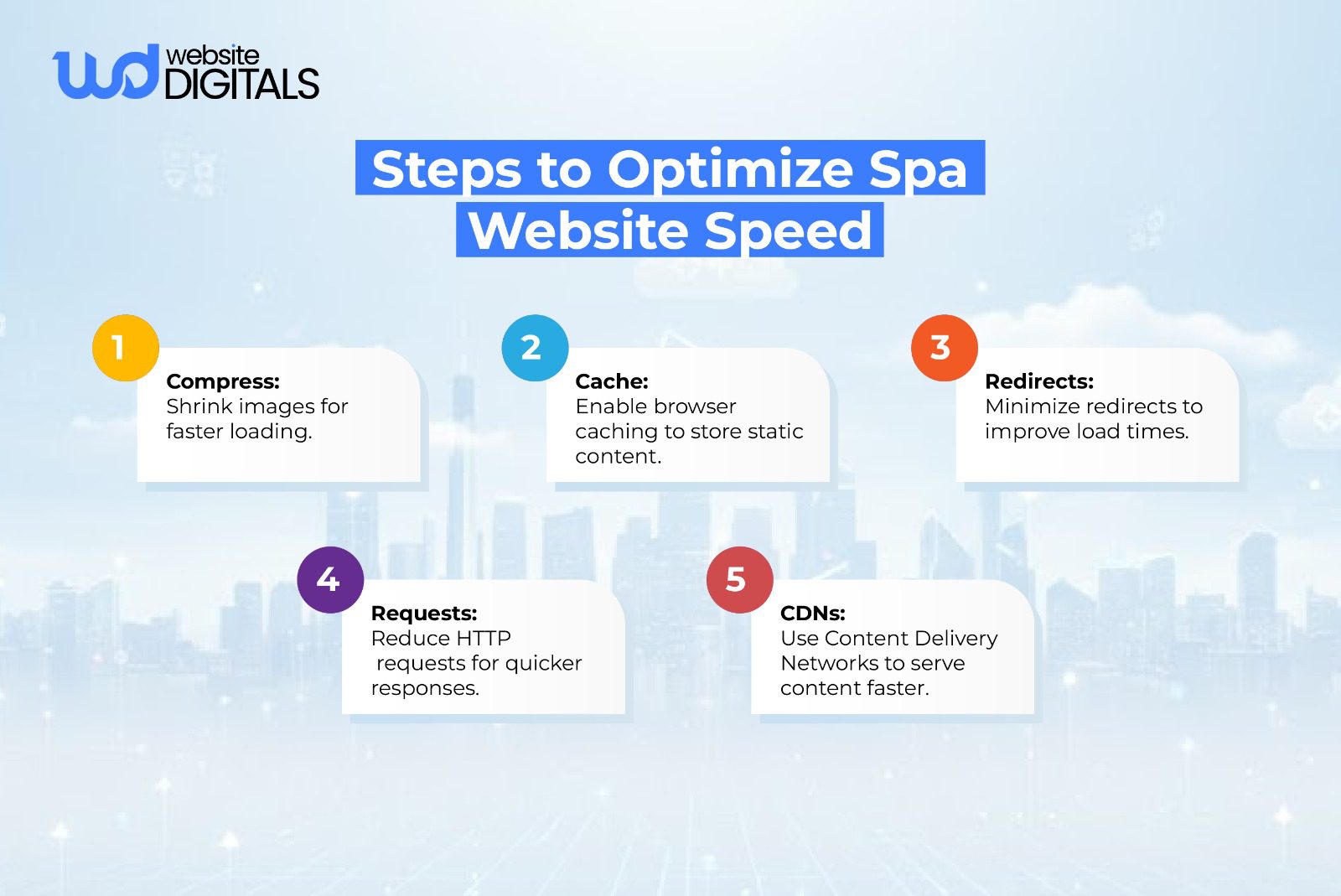 wd website DIGITALS

Steps to Optimize Spa Website Speed

1
Compress:
Shrink images for faster loading.

2
Cache:
Enable browser caching to store static content.

3
Redirects:
Minimize redirects to improve load times.

4
Requests:
Reduce HTTP requests for quicker responses.

5
CDNs:
Use Content Delivery Networks to serve content faster.